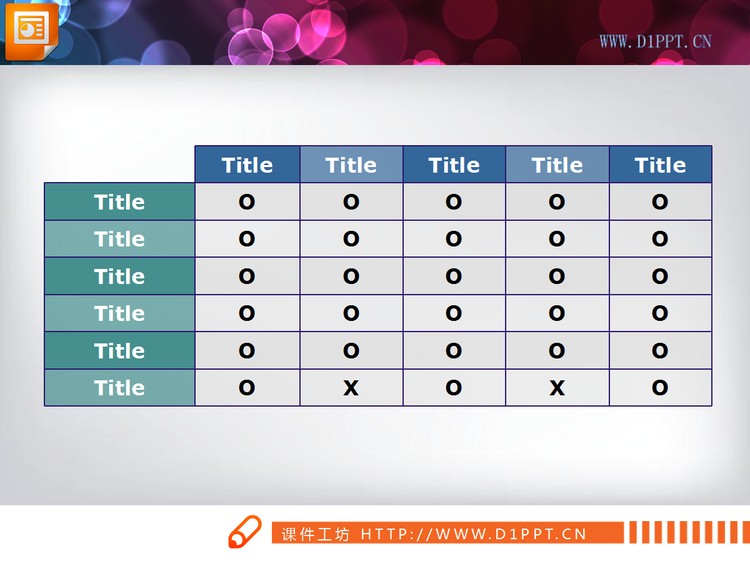 WWW.D1PPT.CN

| | Title | Title | Title | Title | Title |
|---|---|---|---|---|---|
| Title | O | O | O | O | O |
| Title | O | O | O | O | O |
| Title | O | O | O | O | O |
| Title | O | O | O | O | O |
| Title | O | O | O | O | O |
| Title | O | X | O | X | O |

课件工坊 HTTP://WWW.D1PPT.CN